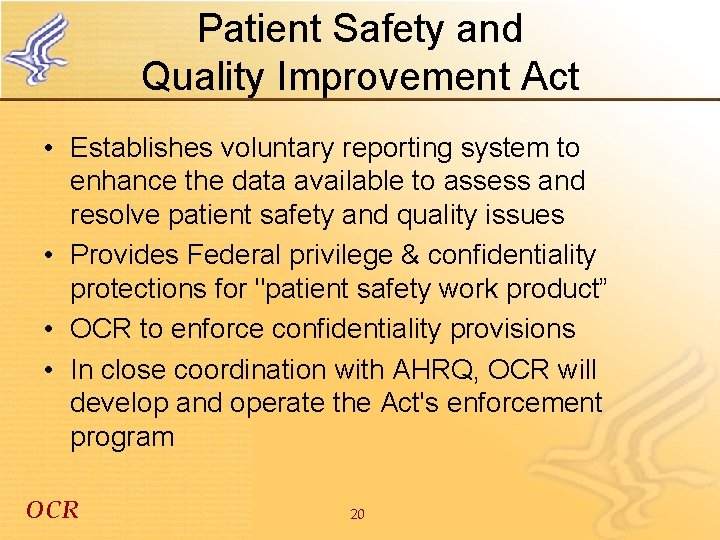 Patient Safety and Quality Improvement Act

• Establishes voluntary reporting system to enhance the data available to assess and resolve patient safety and quality issues
• Provides Federal privilege & confidentiality protections for "patient safety work product”
• OCR to enforce confidentiality provisions
• In close coordination with AHRQ, OCR will develop and operate the Act's enforcement program

OCR

20